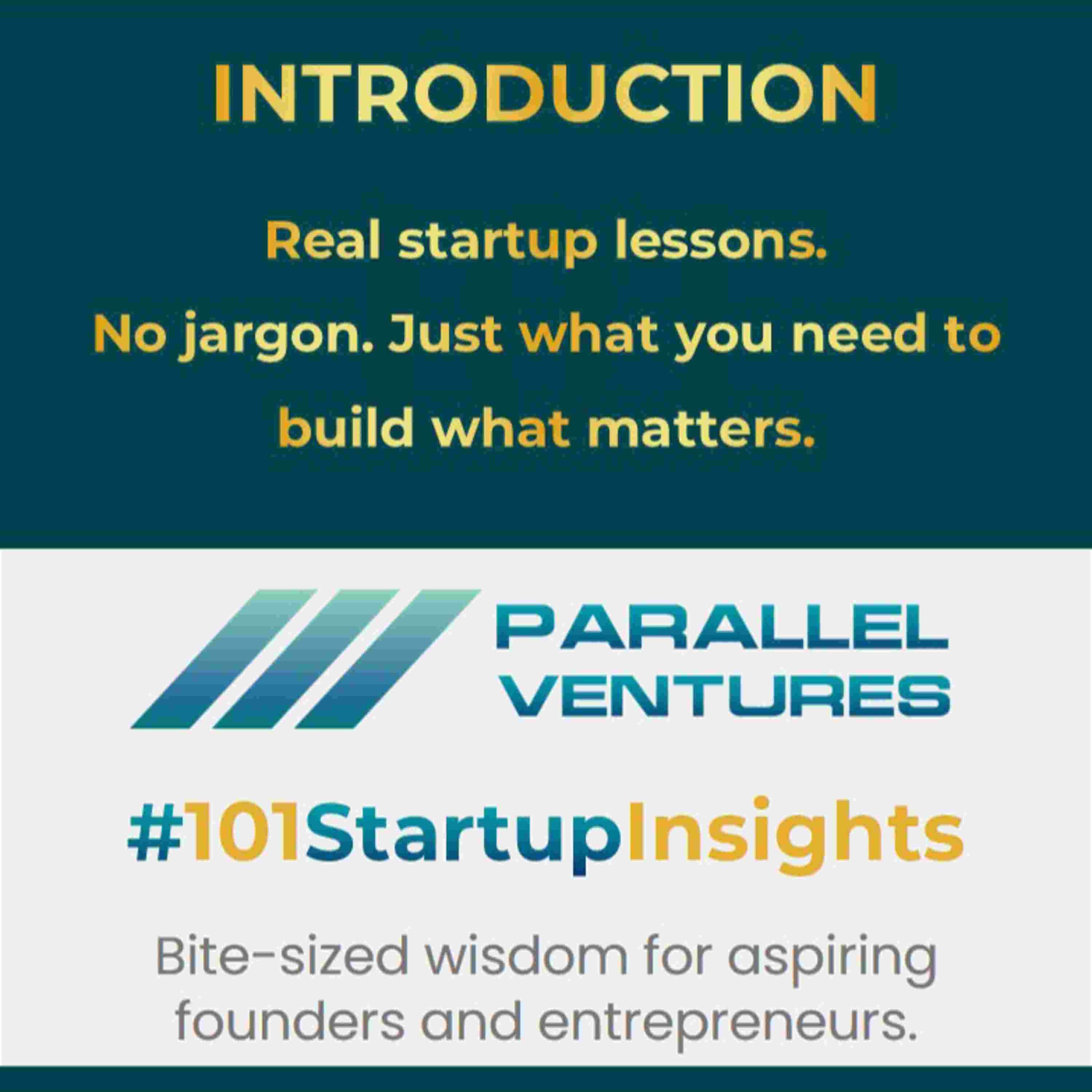 INTRODUCTION

Real startup lessons.
No jargon. Just what you need to build what matters.

PARALLEL VENTURES

#101StartupInsights

Bite-sized wisdom for aspiring founders and entrepreneurs.